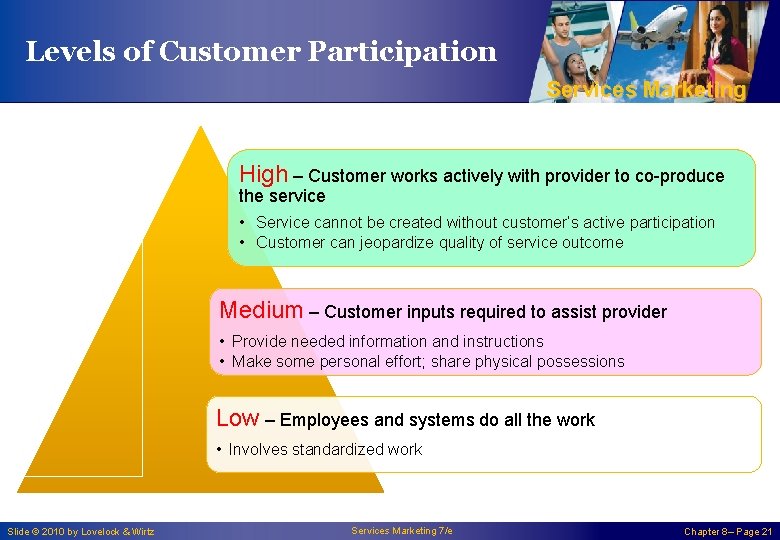 Levels of Customer Participation

Services Marketing

High – Customer works actively with provider to co-produce the service

• Service cannot be created without customer's active participation
• Customer can jeopardize quality of service outcome

Medium – Customer inputs required to assist provider

• Provide needed information and instructions
• Make some personal effort; share physical possessions

Low – Employees and systems do all the work

• Involves standardized work

Slide © 2010 by Lovelock & Wirtz

Services Marketing 7/e

Chapter 8 – Page 21